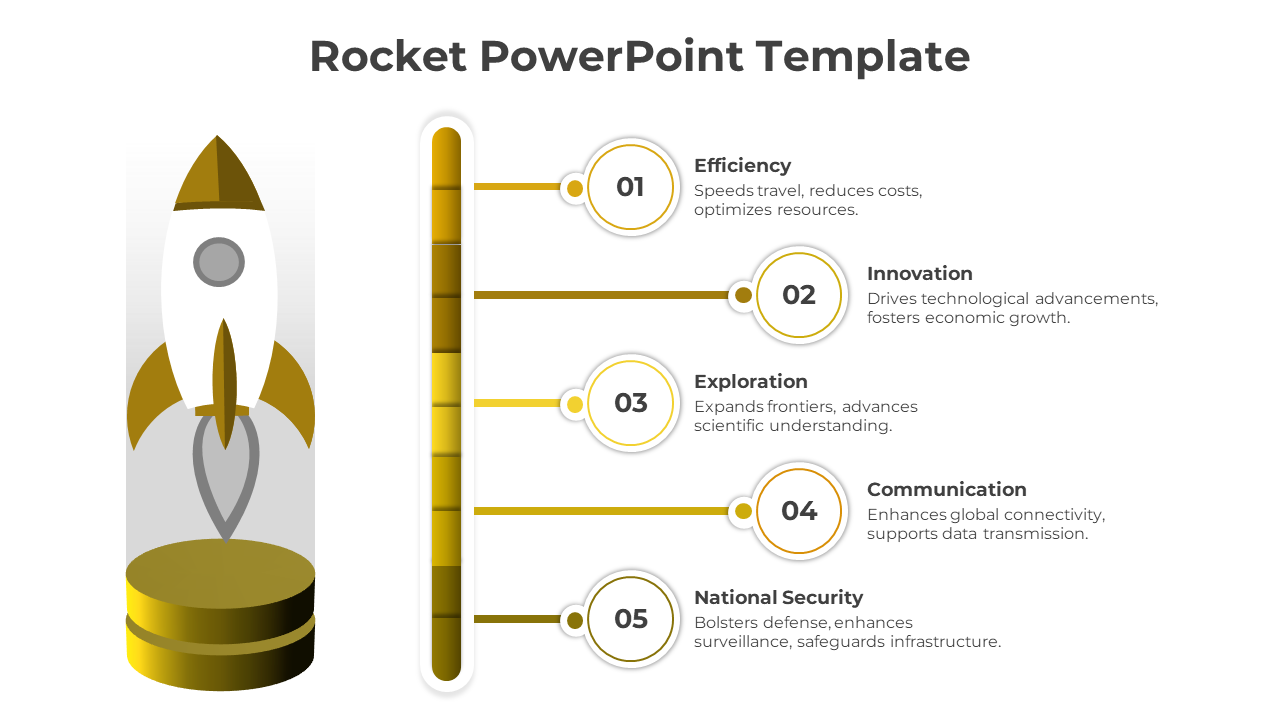 Rocket PowerPoint Template

01
Efficiency
Speeds travel, reduces costs, optimizes resources.

02
Innovation
Drives technological advancements, fosters economic growth.

03
Exploration
Expands frontiers, advances scientific understanding.

04
Communication
Enhances global connectivity, supports data transmission.

05
National Security
Bolsters defense, enhances surveillance, safeguards infrastructure.